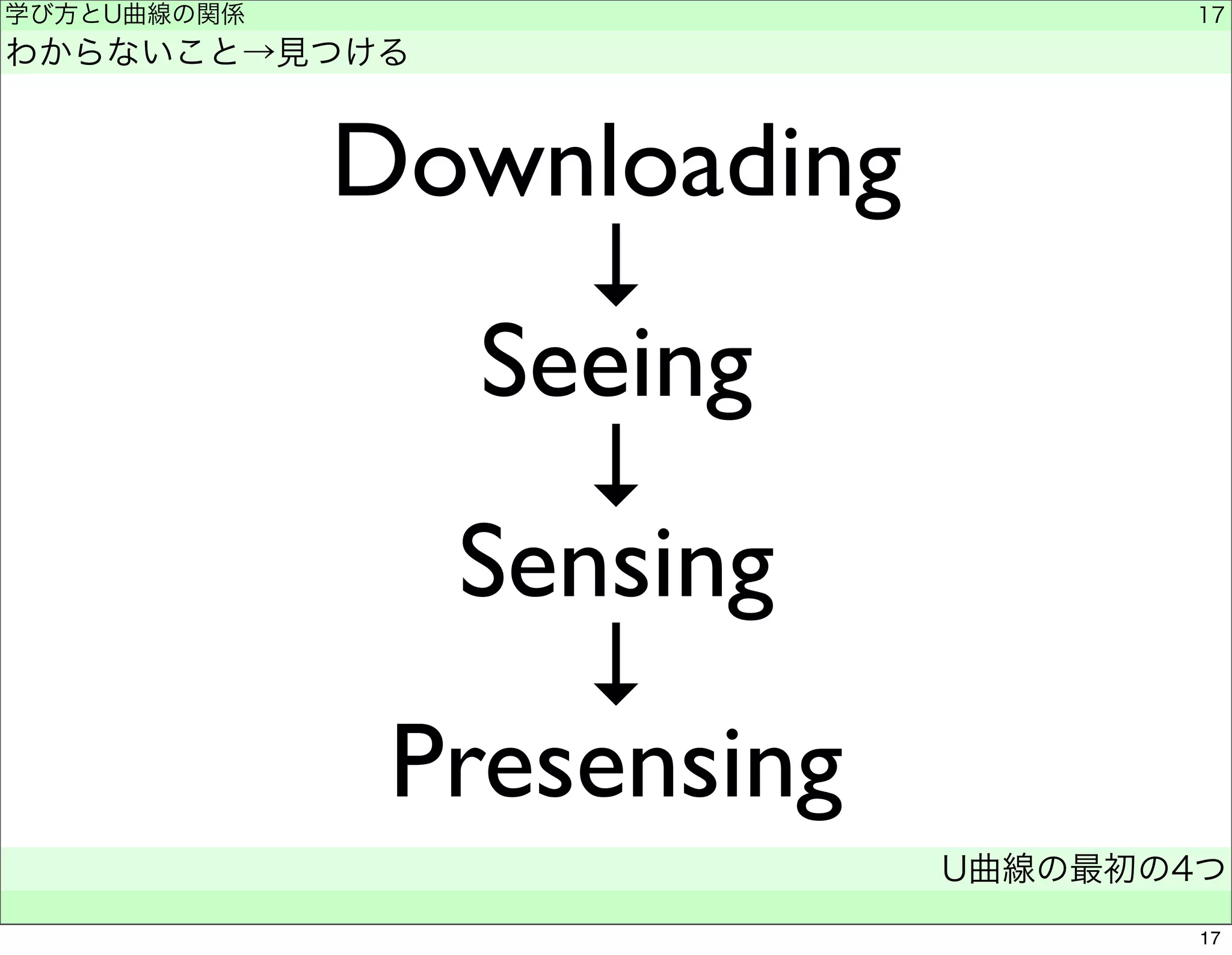 学び方とU曲線の関係

17

わからないこと→見つける

Downloading
↓
Seeing
↓
Sensing
↓
Presensing

U曲線の最初の4つ

17